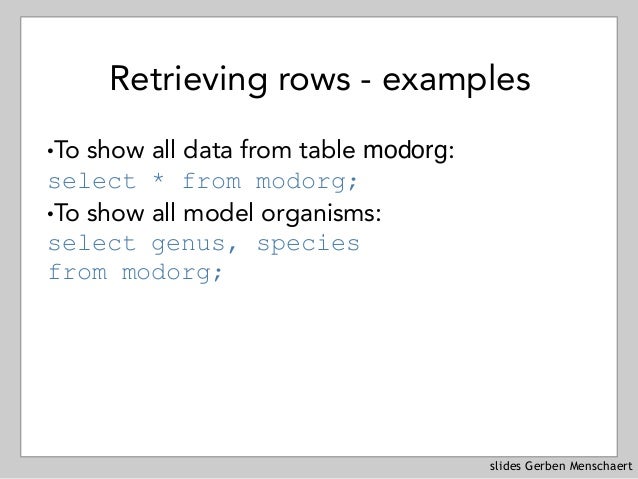 Retrieving rows - examples

•To show all data from table modorg:
select * from modorg;
•To show all model organisms:
select genus, species
from modorg;

slides Gerben Menschaert